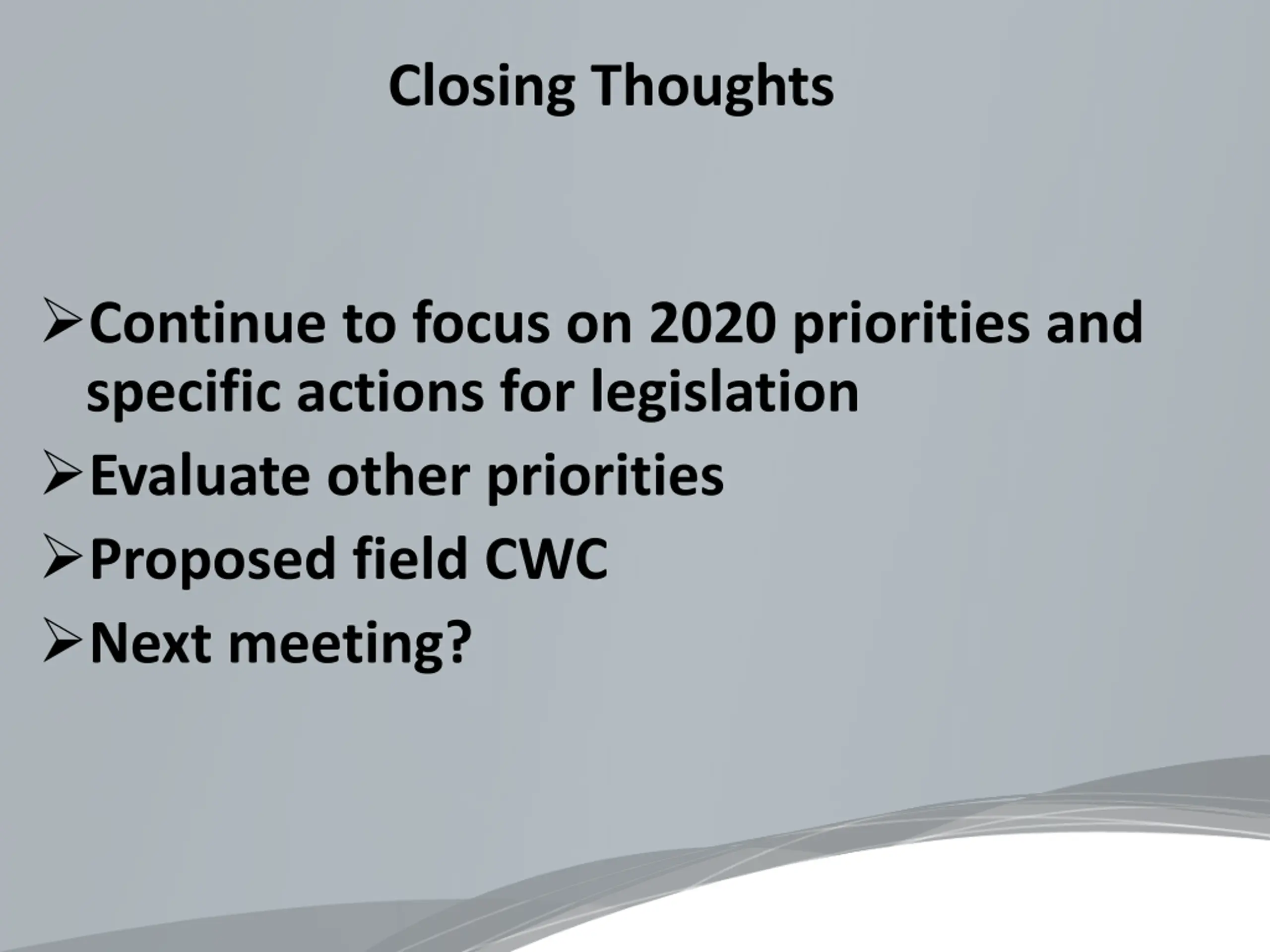 Closing Thoughts

➢Continue to focus on 2020 priorities and specific actions for legislation

➢Evaluate other priorities

➢Proposed field CWC

➢Next meeting?